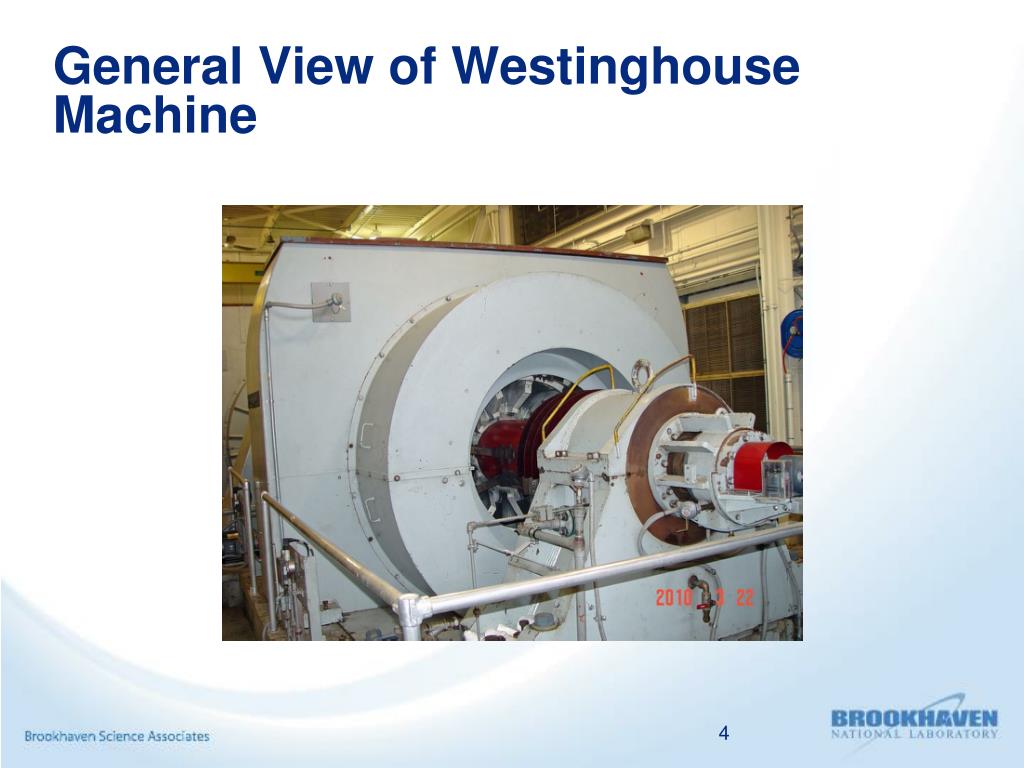 General View of Westinghouse Machine

2010 3 22

Brookhaven Science Associates

4

BROOKHAVEN
NATIONAL LABORATORY